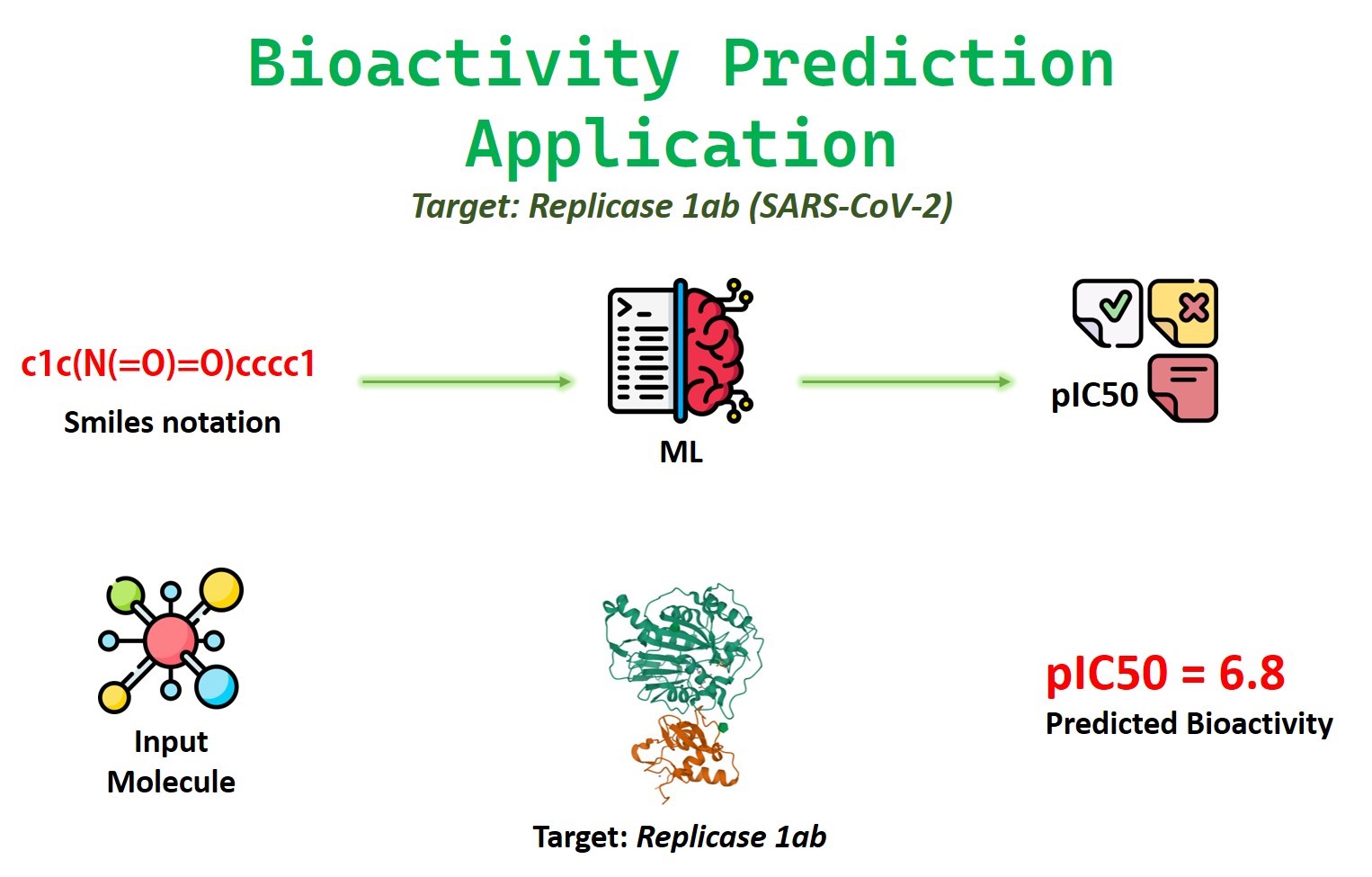 Bioactivity Prediction Application

Target: Replicase 1ab (SARS-CoV-2)

c1c(N(=O)=O)cccc1
Smiles notation

ML

pIC50

Input Molecule

Target: Replicase 1ab

pIC50 = 6.8
Predicted Bioactivity